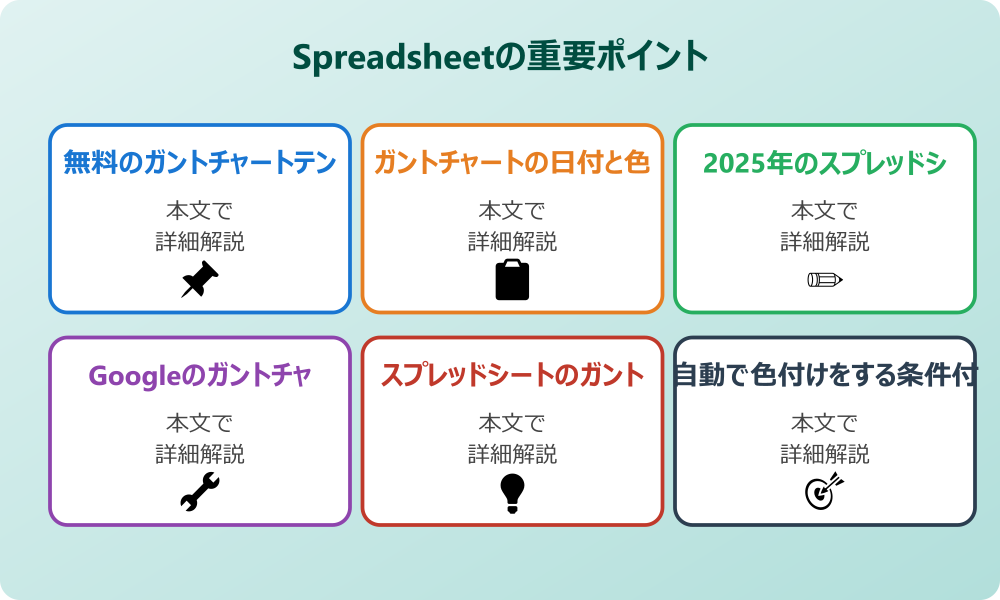 Spreadsheetの重要ポイント

無料のガントチャートテン
本文で
詳細解説

ガントチャートの日付と色
本文で
詳細解説

2025年のスプレッドシ
本文で
詳細解説

Googleのガントチャ
本文で
詳細解説

スプレッドシートのガント
本文で
詳細解説

自動で色付けをする条件付
本文で
詳細解説